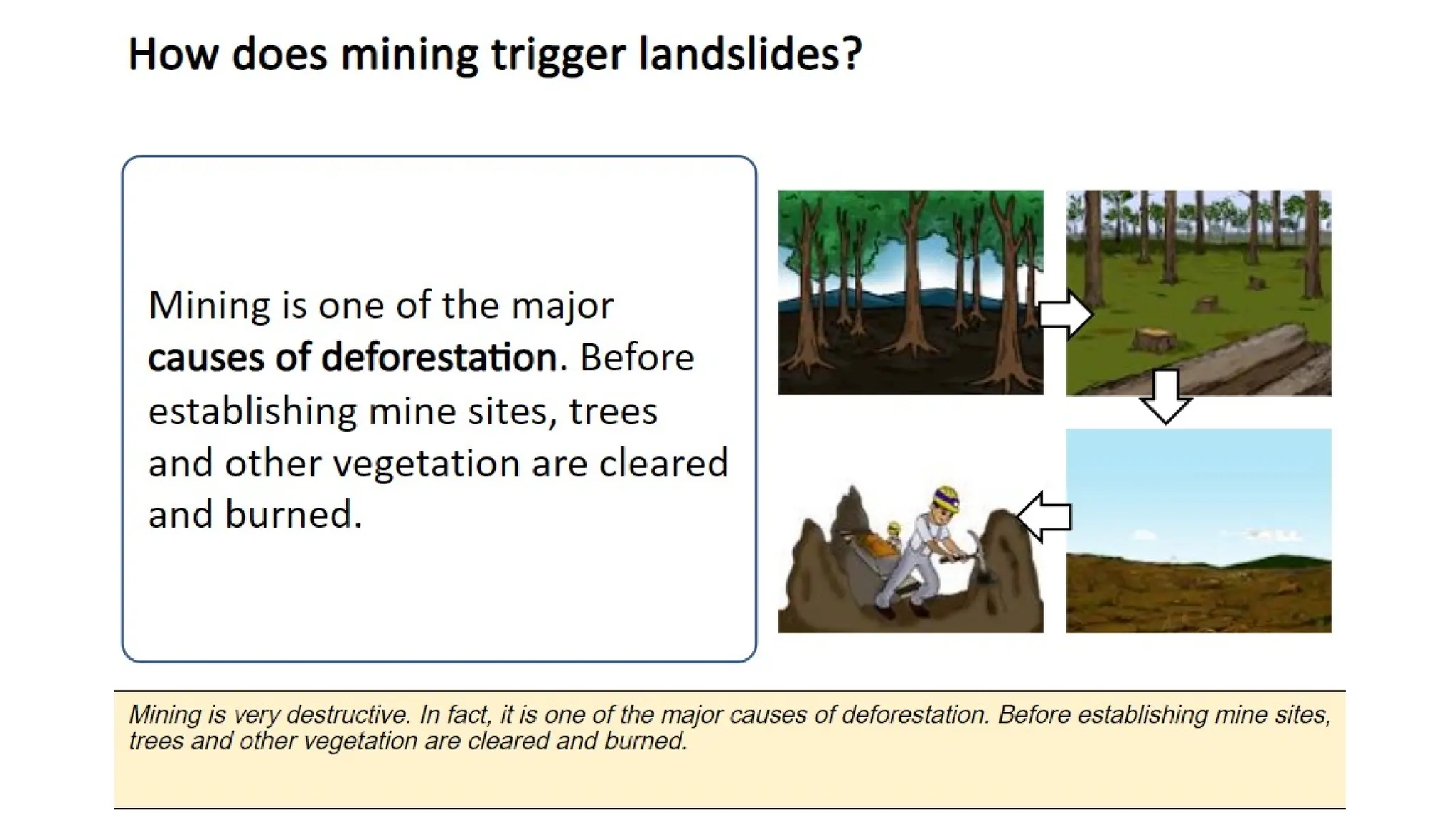 How does mining trigger landslides?

Mining is one of the major causes of deforestation. Before establishing mine sites, trees and other vegetation are cleared and burned.

Mining is very destructive. In fact, it is one of the major causes of deforestation. Before establishing mine sites, trees and other vegetation are cleared and burned.